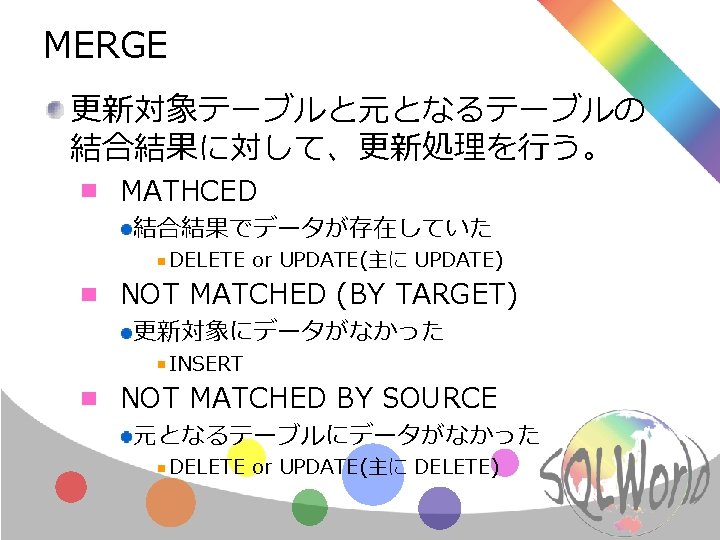 MERGE

更新対象テーブルと元となるテーブルの結合結果に対して、更新処理を行う。

MATHCED

結合結果でデータが存在していた

DELETE or UPDATE(主に UPDATE)

NOT MATCHED (BY TARGET)

更新対象にデータがなかった

INSERT

NOT MATCHED BY SOURCE

元となるテーブルにデータがなかった

DELETE or UPDATE(主に DELETE)

SQLWorld